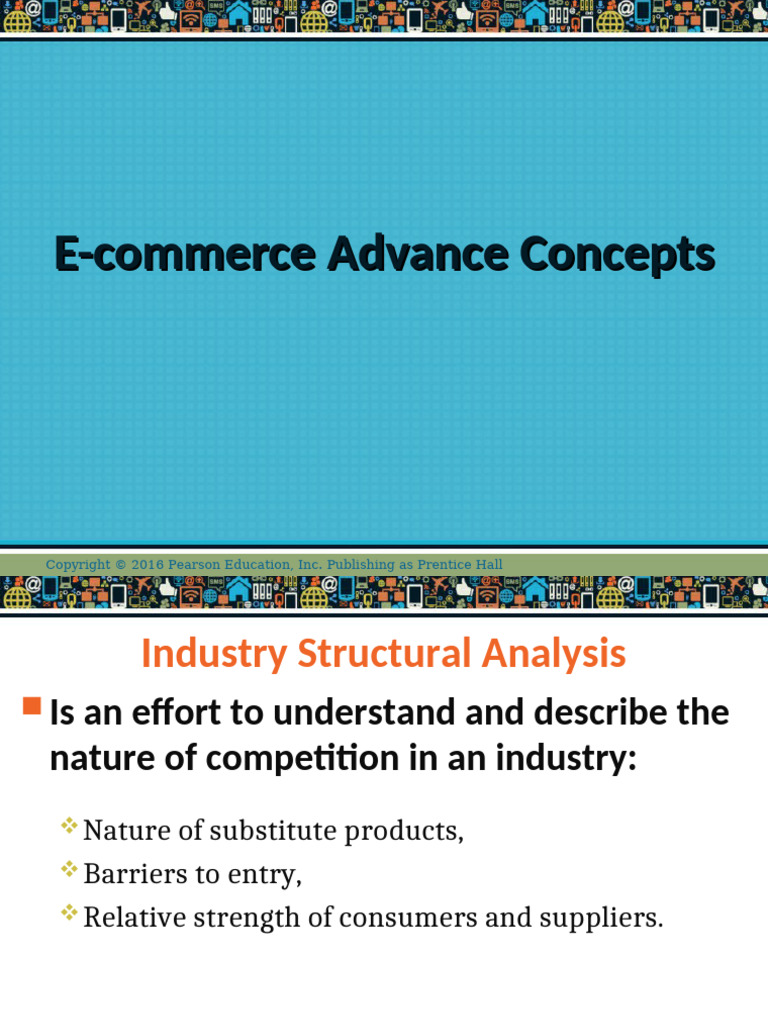 E-commerce Advance Concepts

Copyright © 2016 Pearson Education, Inc. Publishing as Prentice Hall

Industry Structural Analysis

Is an effort to understand and describe the nature of competition in an industry:

Nature of substitute products,

Barriers to entry,

Relative strength of consumers and suppliers.